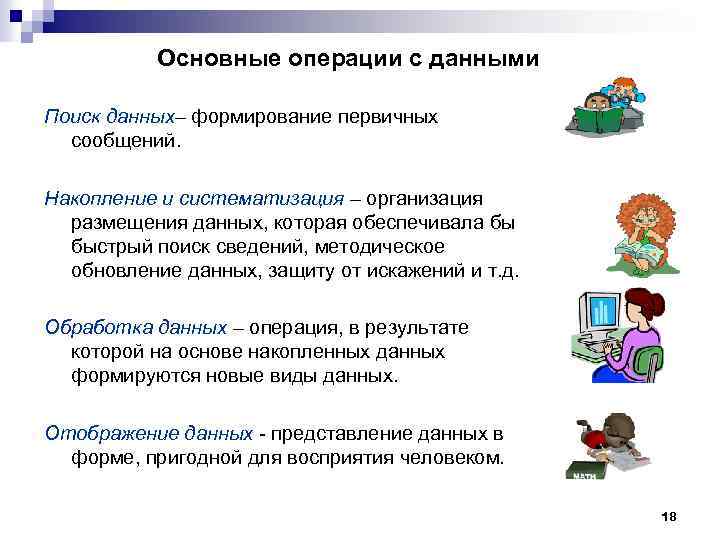 Основные операции с данными

Поиск данных– формирование первичных сообщений.

Накопление и систематизация – организация размещения данных, которая обеспечивала бы быстрый поиск сведений, методическое обновление данных, защиту от искажений и т.д.

Обработка данных – операция, в результате которой на основе накопленных данных формируются новые виды данных.

Отображение данных - представление данных в форме, пригодной для восприятия человеком.

MATH

18